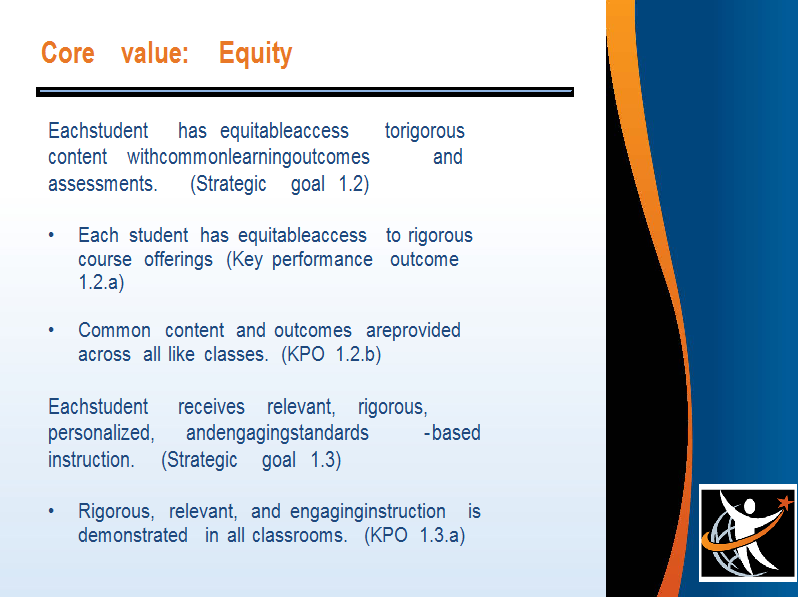 Core value: Equity

Eachstudent has equitableaccess torigorous content withcommonlearningoutcomes and assessments. (Strategic goal 1.2)

• Each student has equitableaccess to rigorous course offerings (Key performance outcome 1.2.a)

• Common content and outcomes areprovided across all like classes. (KPO 1.2.b)

Eachstudent receives relevant, rigorous, personalized, andengagingstandards -based instruction. (Strategic goal 1.3)

• Rigorous, relevant, and engaginginstruction is demonstrated in all classrooms. (KPO 1.3.a)